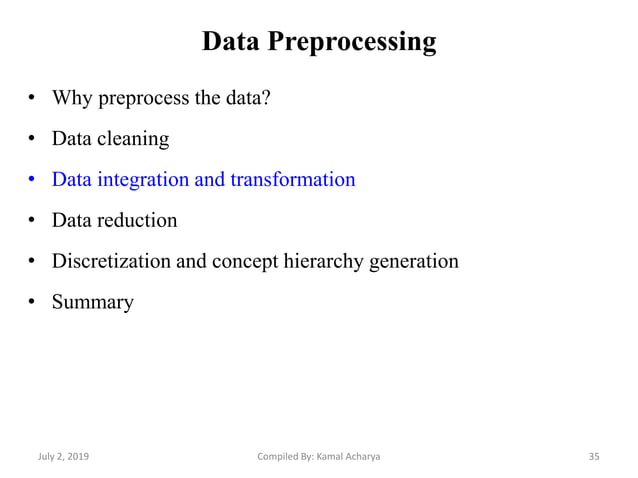 Data Preprocessing

• Why preprocess the data?
• Data cleaning
• Data integration and transformation
• Data reduction
• Discretization and concept hierarchy generation
• Summary

July 2, 2019 Compiled By: Kamal Acharya 35